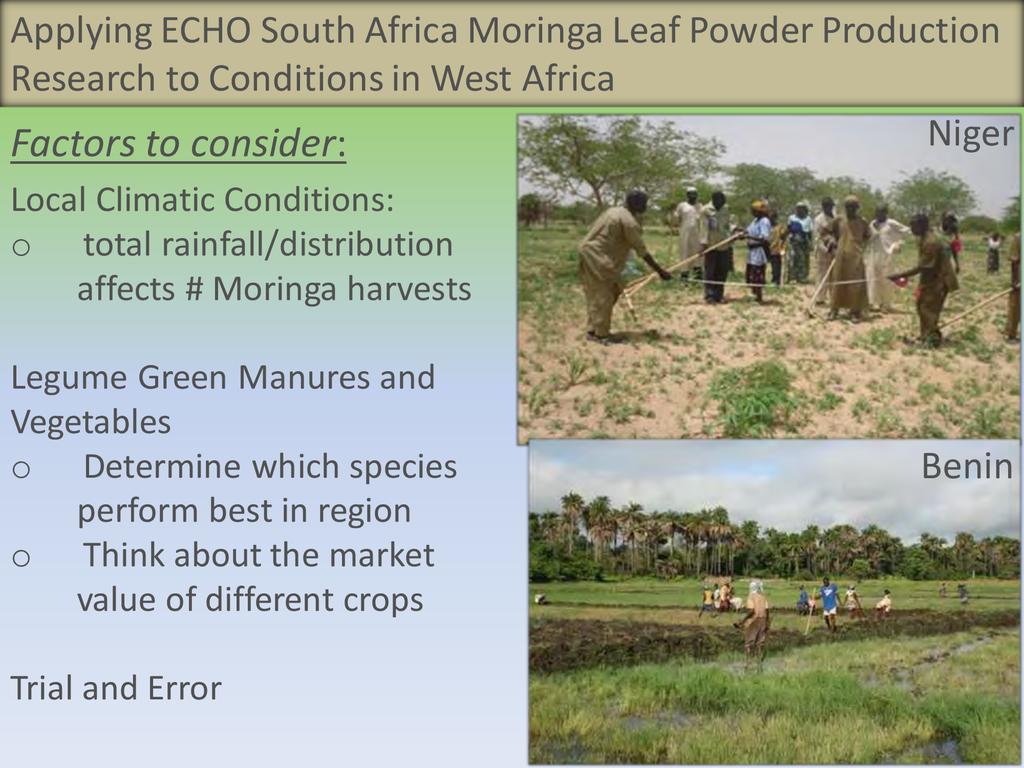 Applying ECHO South Africa Moringa Leaf Powder Production Research to Conditions in West Africa

Factors to consider:

Local Climatic Conditions:
o total rainfall/distribution affects # Moringa harvests

Legume Green Manures and Vegetables
o Determine which species perform best in region
o Think about the market value of different crops

Trial and Error

Niger

Benin